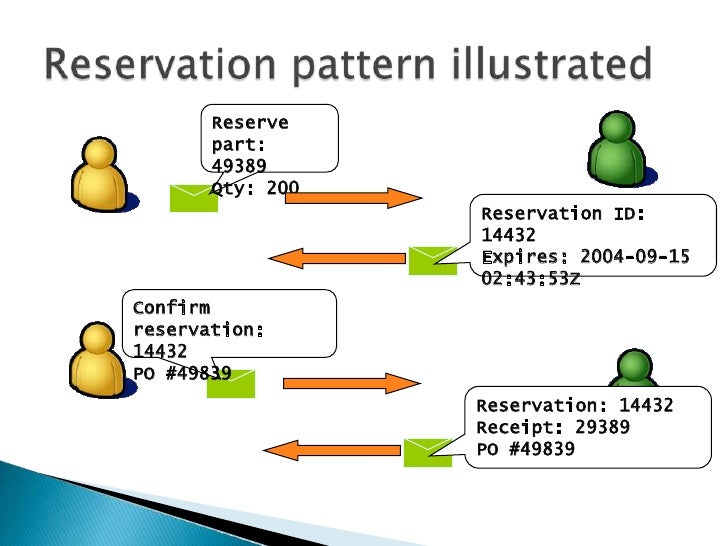 Reservation pattern illustrated

Reserve part: 49389 Qty: 200

Reservation ID: 14432 Expires: 2004-09-15 02:43:53Z

Confirm reservation: 14432 PO #49839

Reservation: 14432 Receipt: 29389 PO #49839